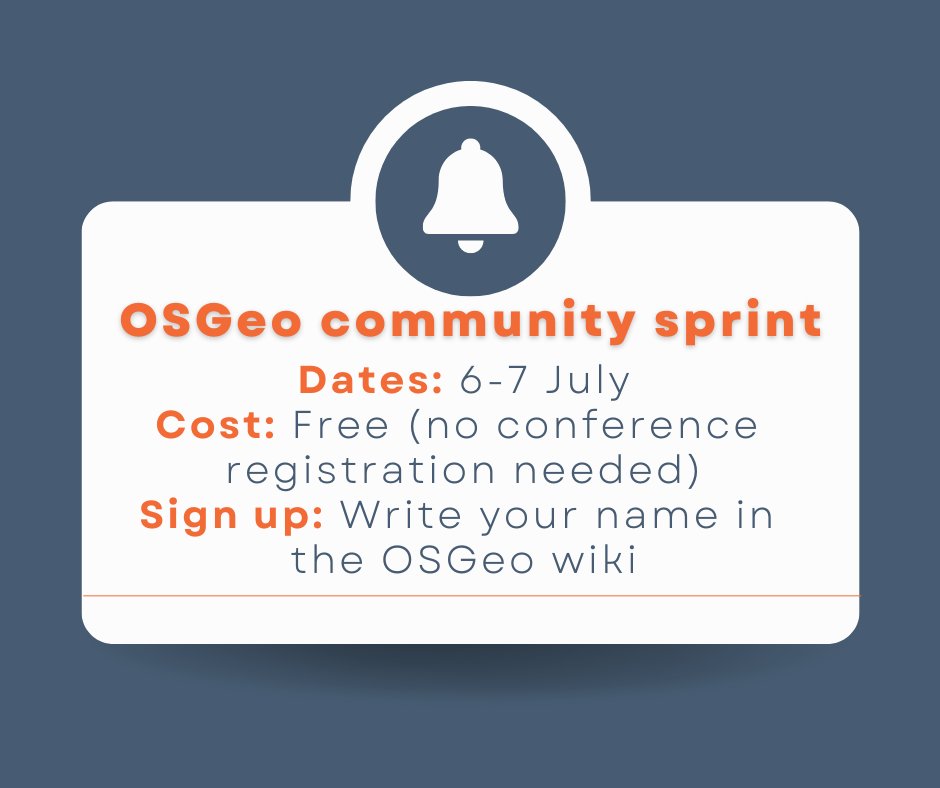 OSGeo community sprint

Dates: 6-7 July
Cost: Free (no conference registration needed)
Sign up: Write your name in the OSGeo wiki